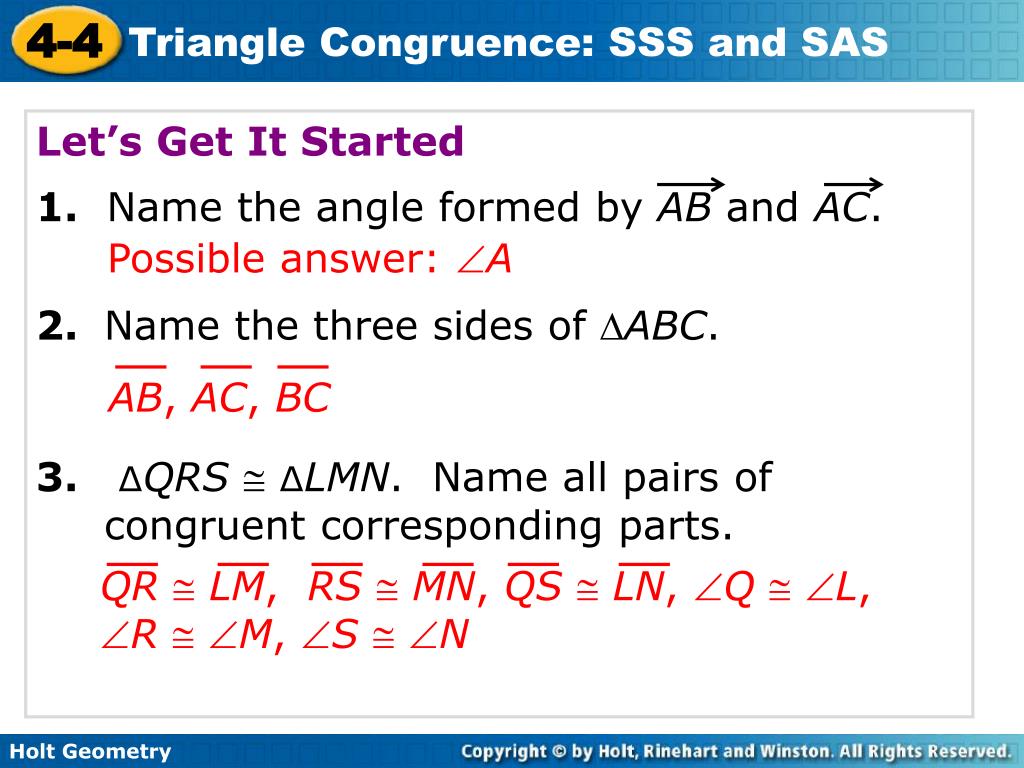 4-4 Triangle Congruence: SSS and SAS

Let's Get It Started

1. Name the angle formed by $\overrightarrow{AB}$ and $\overrightarrow{AC}$.
Possible answer: $\angle A$

2. Name the three sides of $\triangle ABC$.
$\overline{AB}$, $\overline{AC}$, $\overline{BC}$

3. $\triangle QRS \cong \triangle LMN$. Name all pairs of congruent corresponding parts.
$\overline{QR} \cong \overline{LM}$, $\overline{RS} \cong \overline{MN}$, $\overline{QS} \cong \overline{LN}$, $\angle Q \cong \angle L$, $\angle R \cong \angle M$, $\angle S \cong \angle N$

Holt Geometry

Copyright © by Holt, Rinehart and Winston. All Rights Reserved.